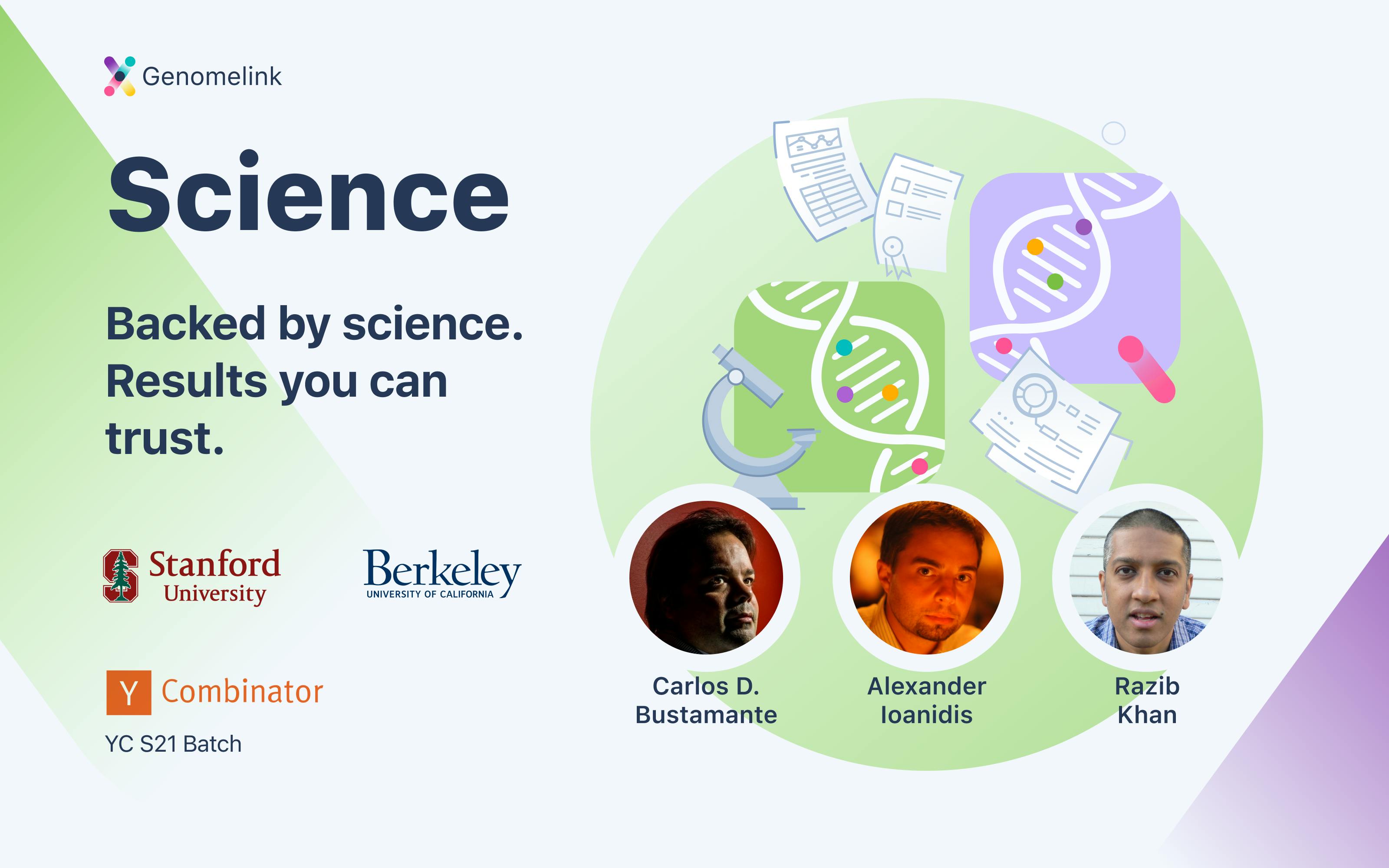 Genomelink

Science

Backed by science. Results you can trust.

Stanford University

Berkeley
UNIVERSITY OF CALIFORNIA

Y Combinator

YC S21 Batch

Carlos D. Bustamante

Alexander Ioanidis

Razib Khan